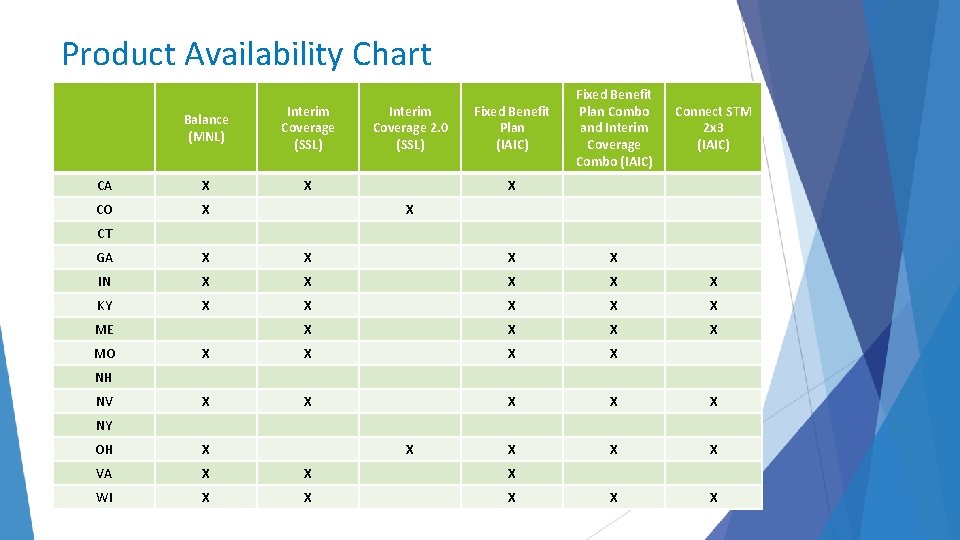 Product Availability Chart

| | Balance (MNL) | Interim Coverage (SSL) | Interim Coverage 2.0 (SSL) | Fixed Benefit Plan (IAIC) | Fixed Benefit Plan Combo and Interim Coverage Combo (IAIC) | Connect STM 2x3 (IAIC) |
|---|---|---|---|---|---|---|
| CA | X | X | | X | | |
| CO | X | | X | | | |
| CT | | | | | | |
| GA | X | X | | X | X | |
| IN | X | X | | X | X | X |
| KY | X | X | | X | X | X |
| ME | | X | | X | X | X |
| MO | X | X | | X | X | |
| NH | | | | | | |
| NV | X | X | | X | X | X |
| NY | | | | | | |
| OH | X | | X | X | X | X |
| VA | X | X | | X | | |
| WI | X | X | | X | X | X |